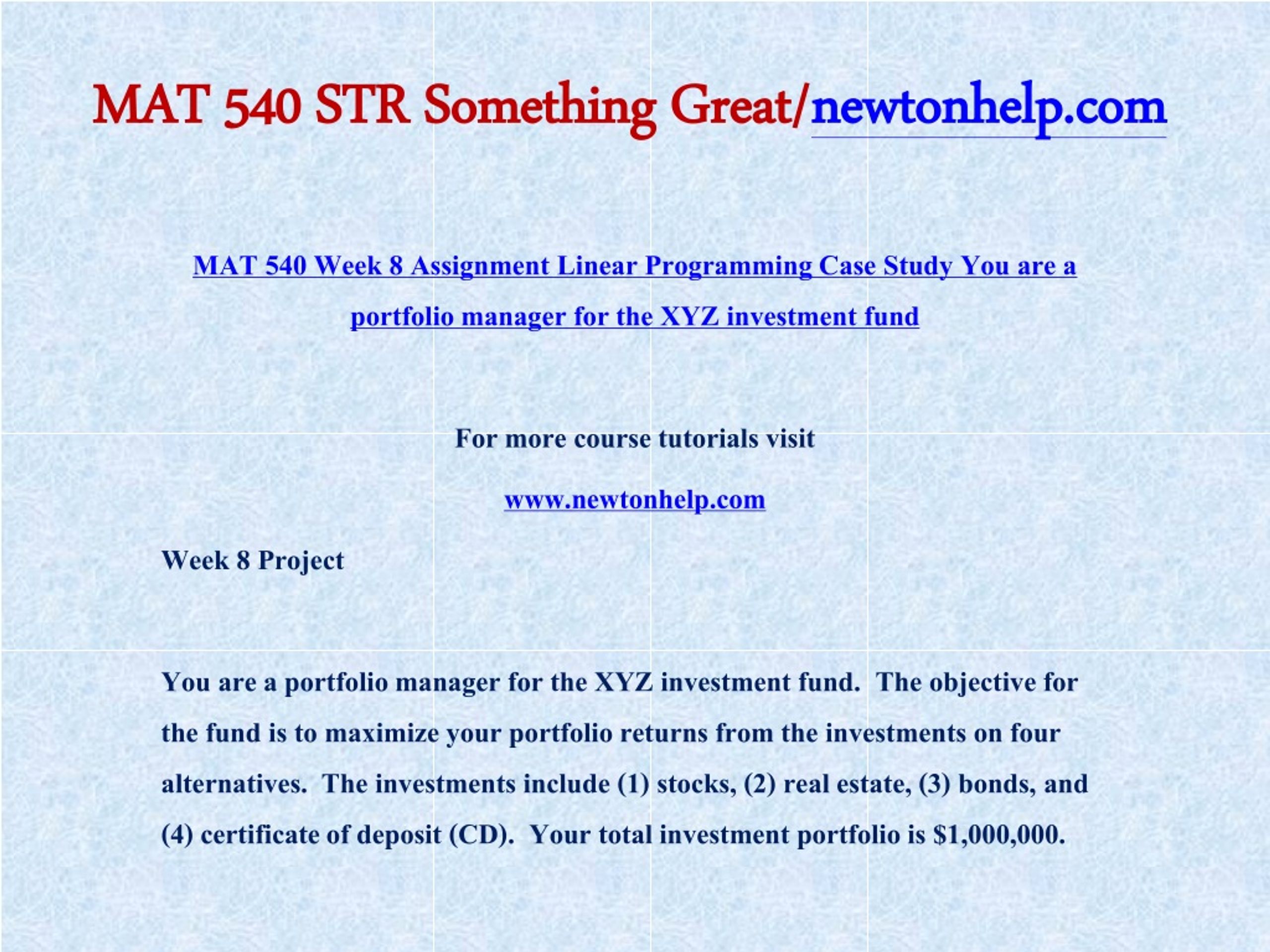 MAT 540 STR Something Great/newtonhelp.com

MAT 540 Week 8 Assignment Linear Programming Case Study You are a portfolio manager for the XYZ investment fund

For more course tutorials visit

www.newtonhelp.com

Week 8 Project

You are a portfolio manager for the XYZ investment fund. The objective for the fund is to maximize your portfolio returns from the investments on four alternatives. The investments include (1) stocks, (2) real estate, (3) bonds, and (4) certificate of deposit (CD). Your total investment portfolio is $1,000,000.